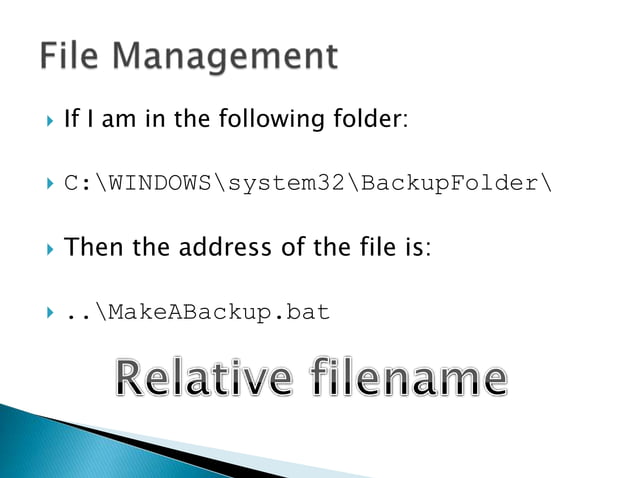 File Management

If I am in the following folder:

C:\WINDOWS\system32\BackupFolder\

Then the address of the file is:

..\MakeABackup.bat

Relative filename